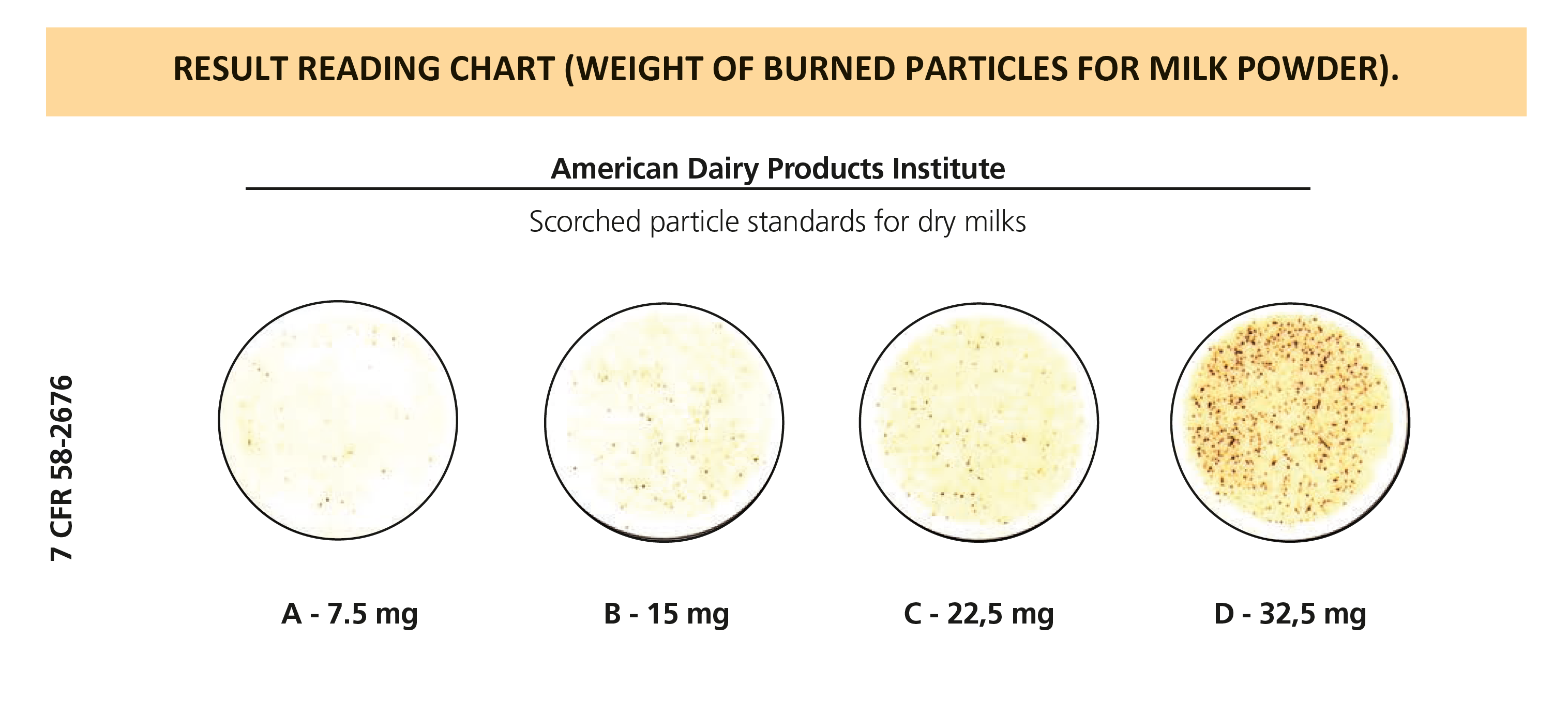 RESULT READING CHART (WEIGHT OF BURNED PARTICLES FOR MILK POWDER).

American Dairy Products Institute

Scorched particle standards for dry milks

7 CFR 58-2676

A - 7.5 mg

B - 15 mg

C - 22,5 mg

D - 32,5 mg